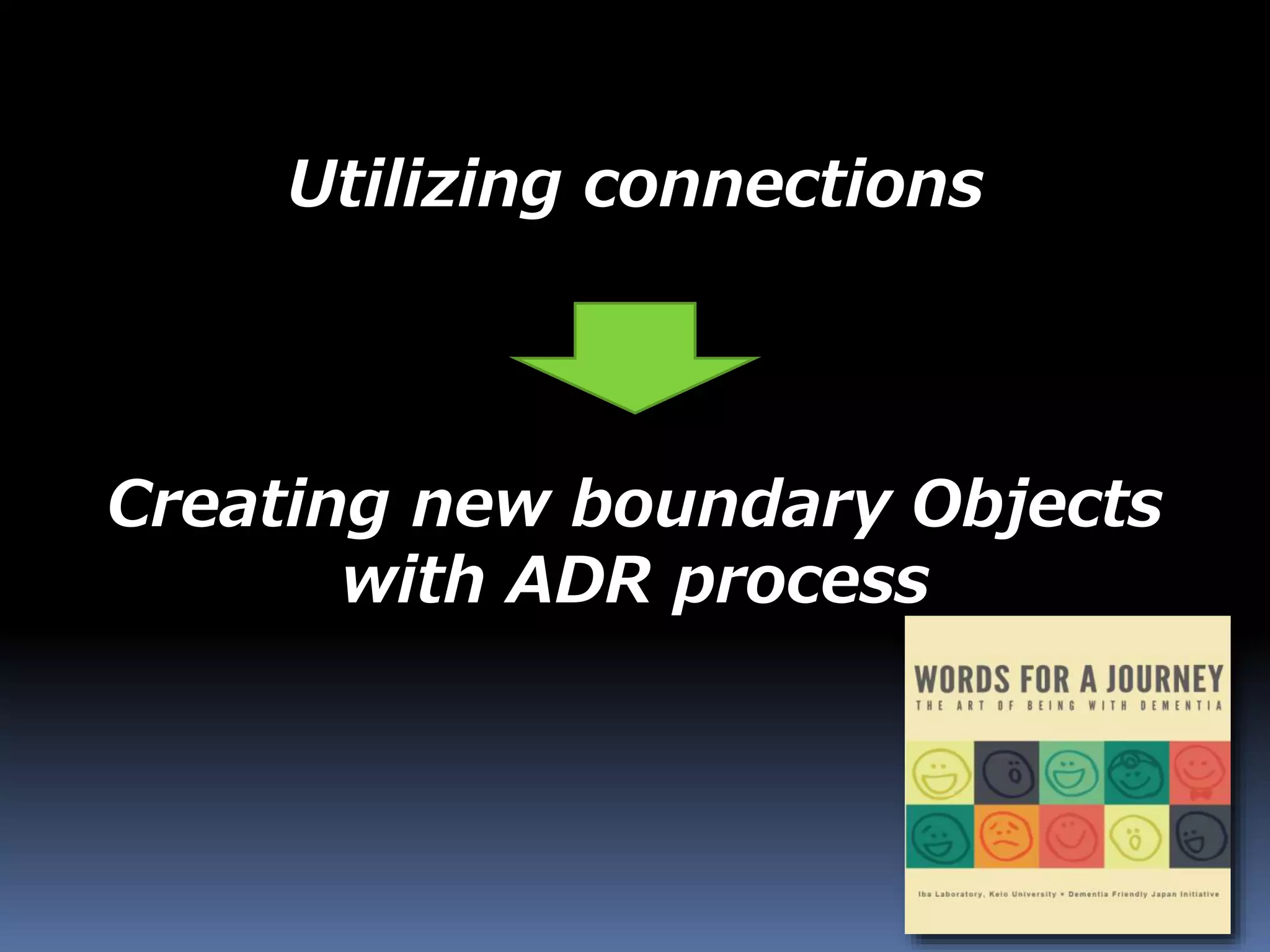 Utilizing connections

Creating new boundary Objects with ADR process

WORDS FOR A JOURNEY
THE ART OF BEING WITH DEMENTIA

Iba Laboratory, Keio University • Dementia Friendly Japan Initiative